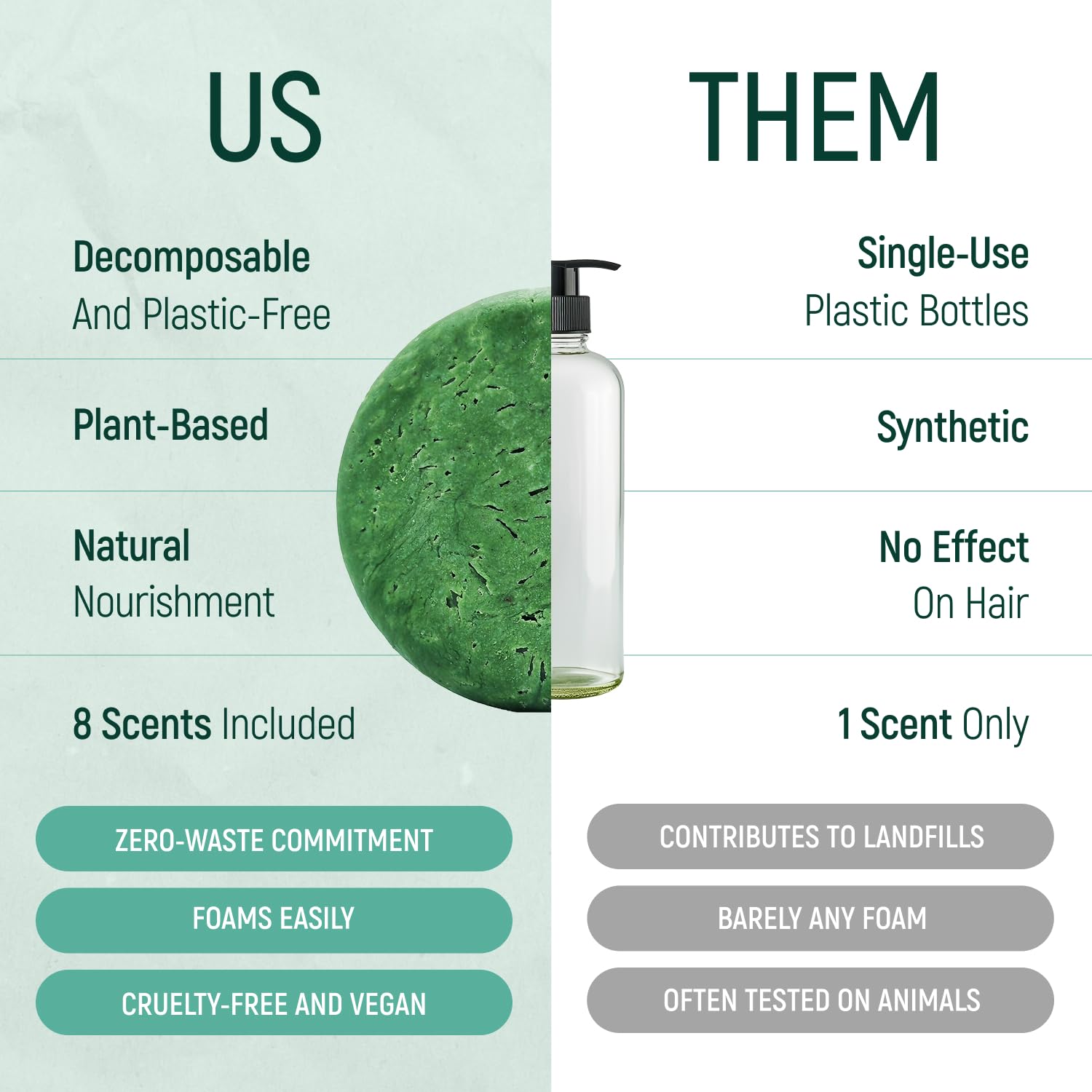 US

Decomposable
And Plastic-Free

Plant-Based

Natural
Nourishment

8 Scents Included

ZERO-WASTE COMMITMENT

FOAMS EASILY

CRUELTY-FREE AND VEGAN

THEM

Single-Use
Plastic Bottles

Synthetic

No Effect
On Hair

1 Scent Only

CONTRIBUTES TO LANDFILLS

BARELY ANY FOAM

OFTEN TESTED ON ANIMALS